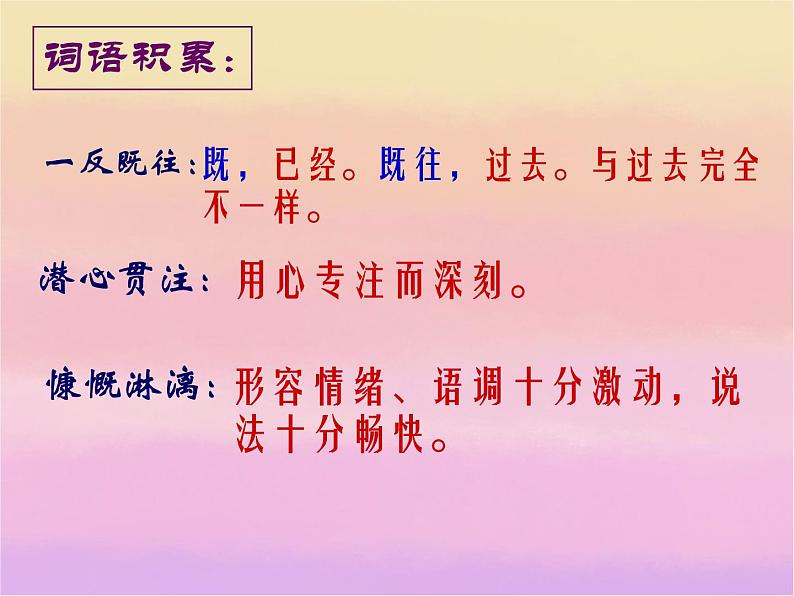 词语积累：

一反既往：既，已经。既往，过去。与过去完全不一样。

潜心贯注：用心专注而深刻。

慷慨淋漓：形容情绪、语调十分激动，说法十分畅快。